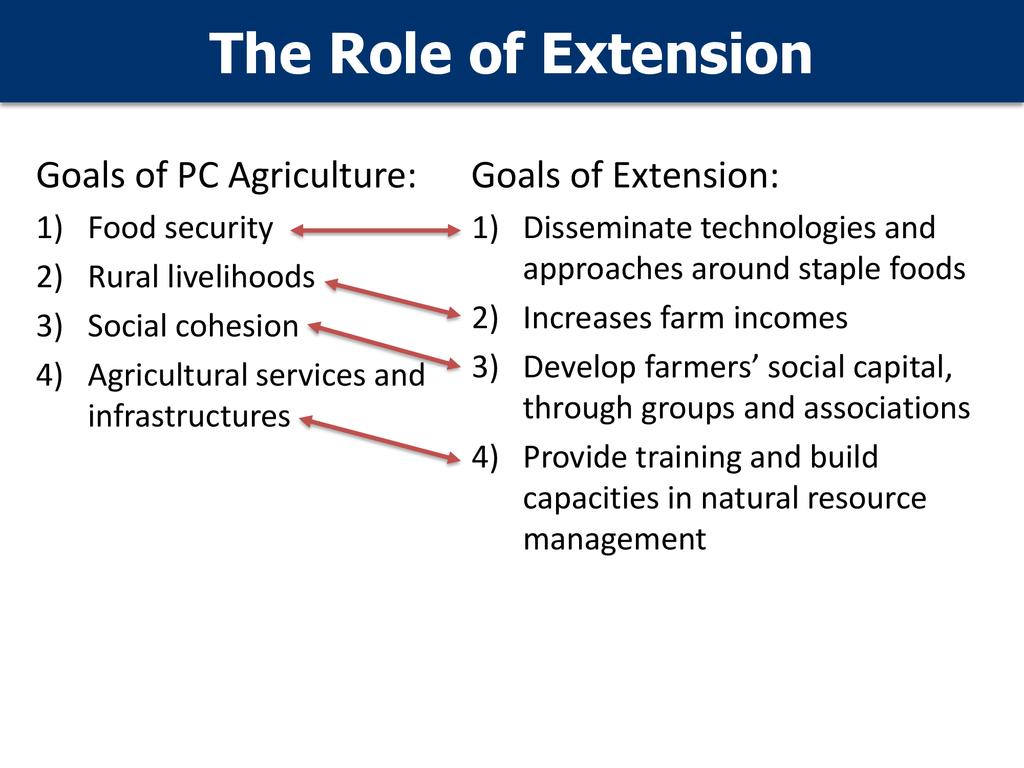 The Role of Extension

Goals of PC Agriculture:

1) Food security
2) Rural livelihoods
3) Social cohesion
4) Agricultural services and infrastructures

Goals of Extension:

1) Disseminate technologies and approaches around staple foods
2) Increases farm incomes
3) Develop farmers' social capital, through groups and associations
4) Provide training and build capacities in natural resource management